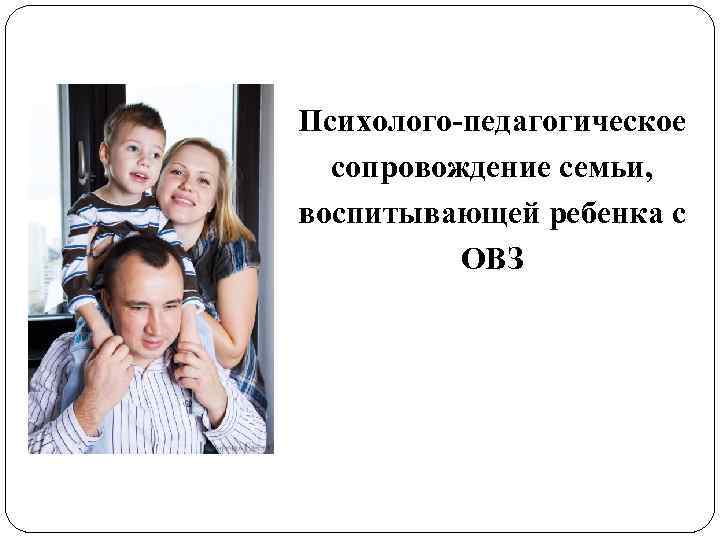 Психолого-педагогическое сопровождение семьи, воспитывающей ребенка с ОВЗ